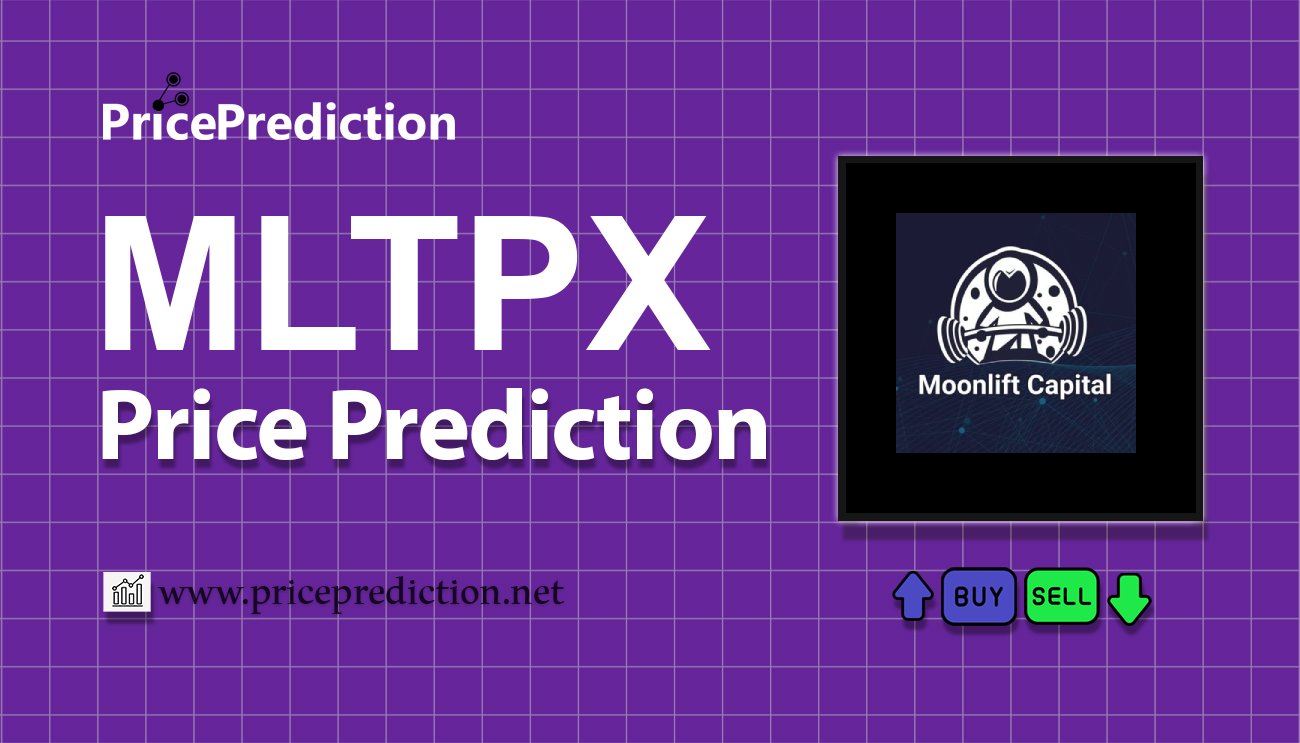 PricePrediction

MLTPX
Price Prediction

Moonlift Capital

www.priceprediction.net

BUY SELL